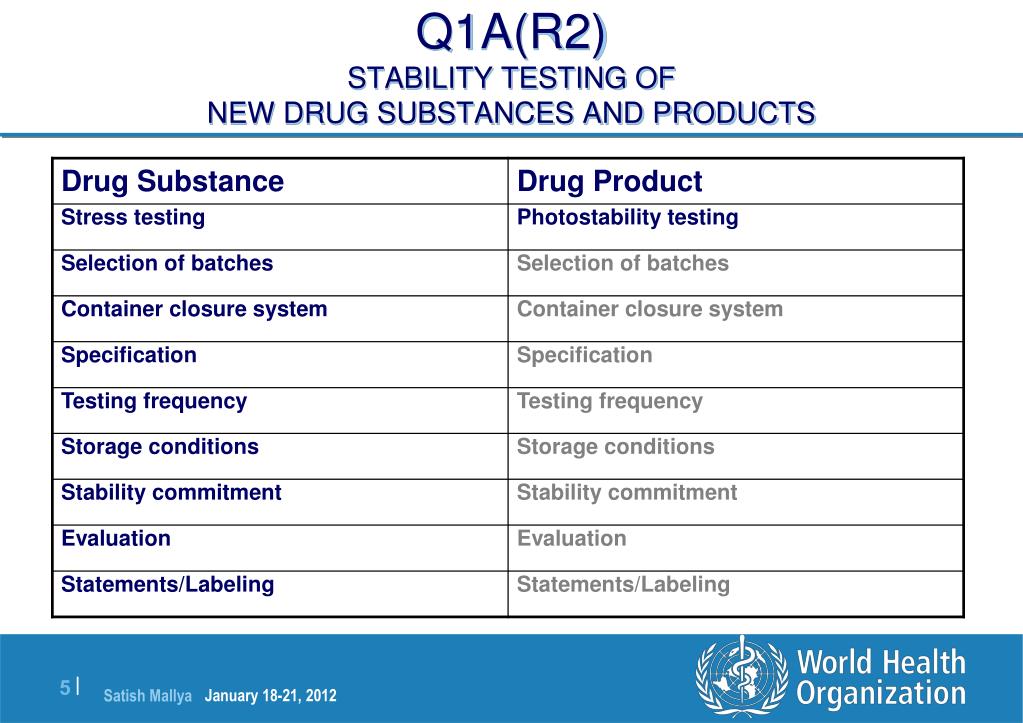 Q1A(R2)
STABILITY TESTING OF
NEW DRUG SUBSTANCES AND PRODUCTS

| Drug Substance | Drug Product |
|---|---|
| Stress testing | Photostability testing |
| Selection of batches | Selection of batches |
| Container closure system | Container closure system |
| Specification | Specification |
| Testing frequency | Testing frequency |
| Storage conditions | Storage conditions |
| Stability commitment | Stability commitment |
| Evaluation | Evaluation |
| Statements/Labeling | Statements/Labeling |

5 | Satish Mallya January 18-21, 2012

World Health Organization